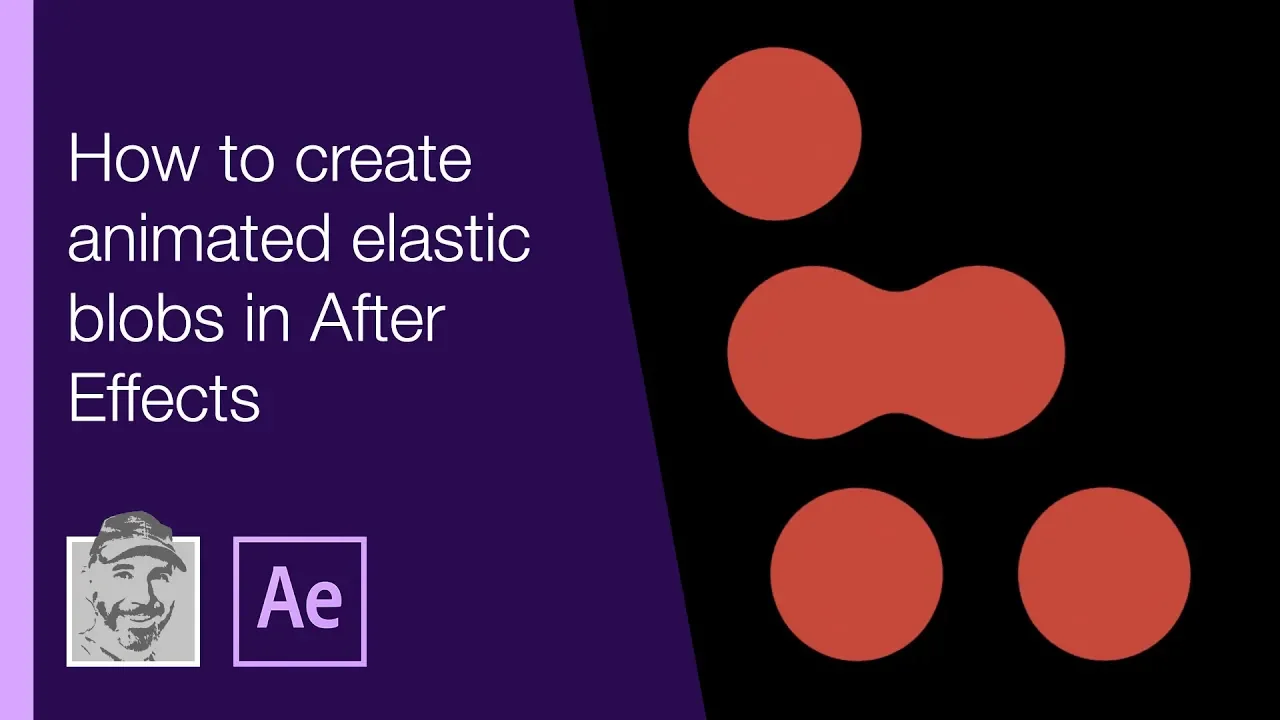 How to create animated elastic blobs in After Effects

Ae